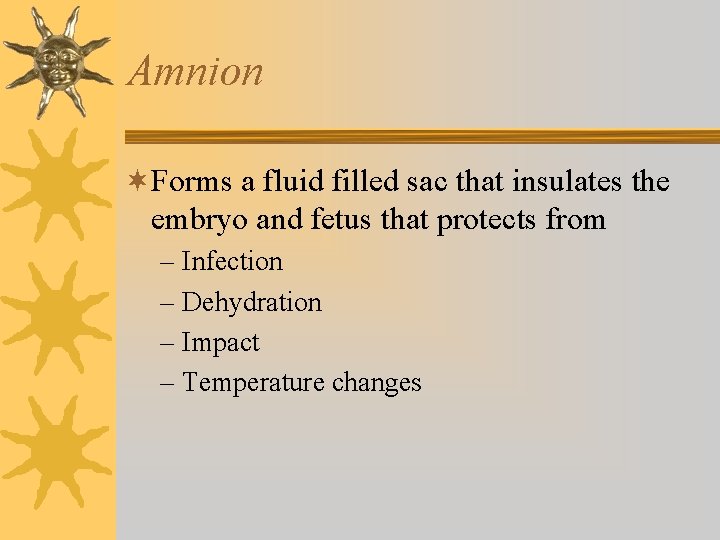 Amnion

Forms a fluid filled sac that insulates the embryo and fetus that protects from
– Infection
– Dehydration
– Impact
– Temperature changes